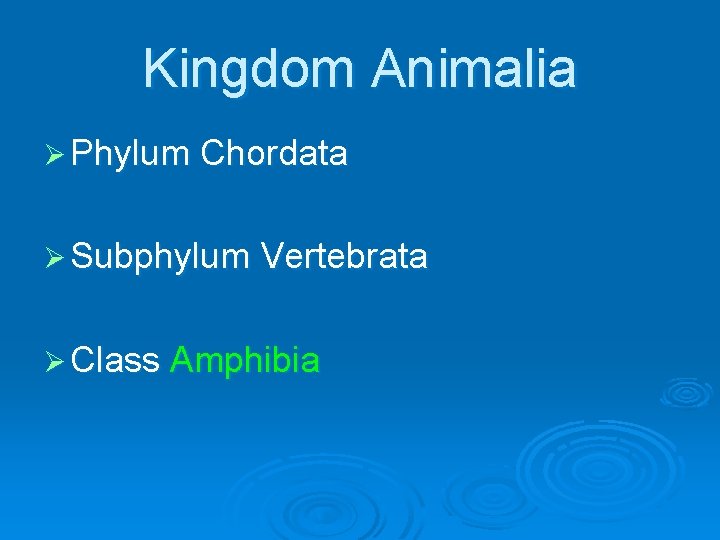 Kingdom Animalia

➢ Phylum Chordata

➢ Subphylum Vertebrata

➢ Class Amphibia